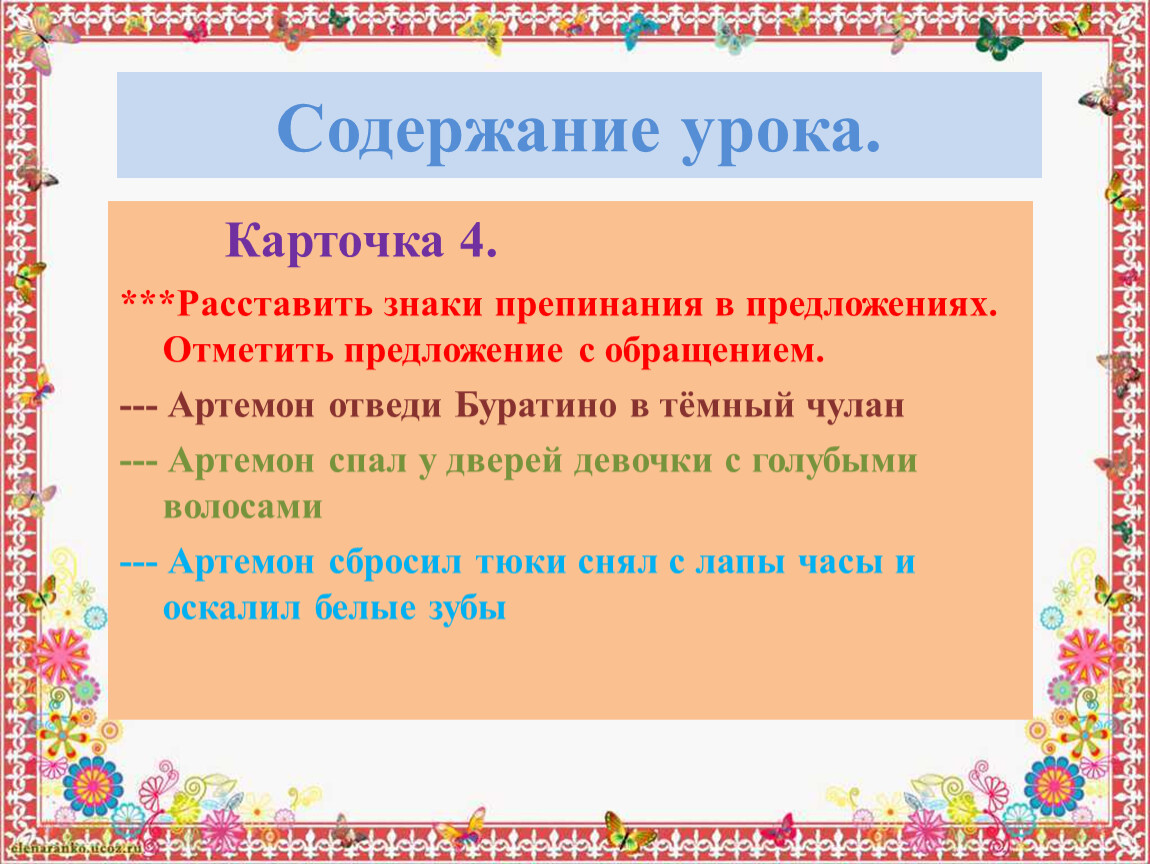 Содержание урока.

Карточка 4.

***Расставить знаки препинания в предложениях. Отметить предложение с обращением.

--- Артемон отведи Буратино в тёмный чулан

--- Артемон спал у дверей девочки с голубыми волосами

--- Артемон сбросил тюки снял с лапы часы и оскалил белые зубы

elenaranko.ucoz.ru